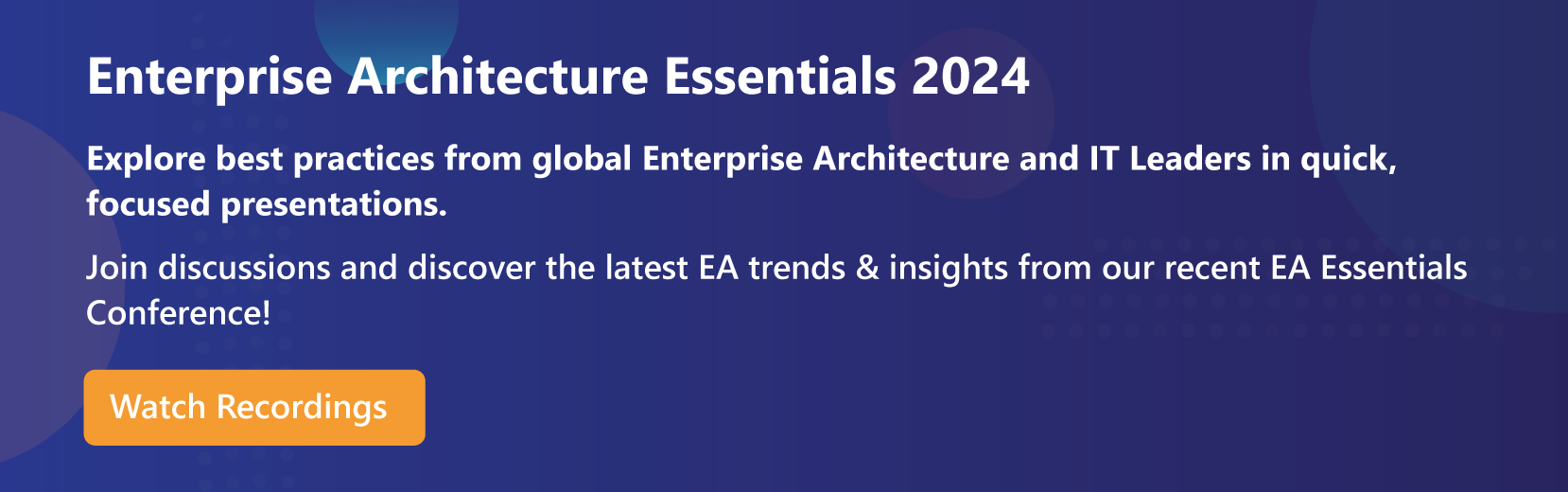 Enterprise Architecture Essentials 2024

Explore best practices from global Enterprise Architecture and IT Leaders in quick, focused presentations.

Join discussions and discover the latest EA trends & insights from our recent EA Essentials Conference!

Watch Recordings